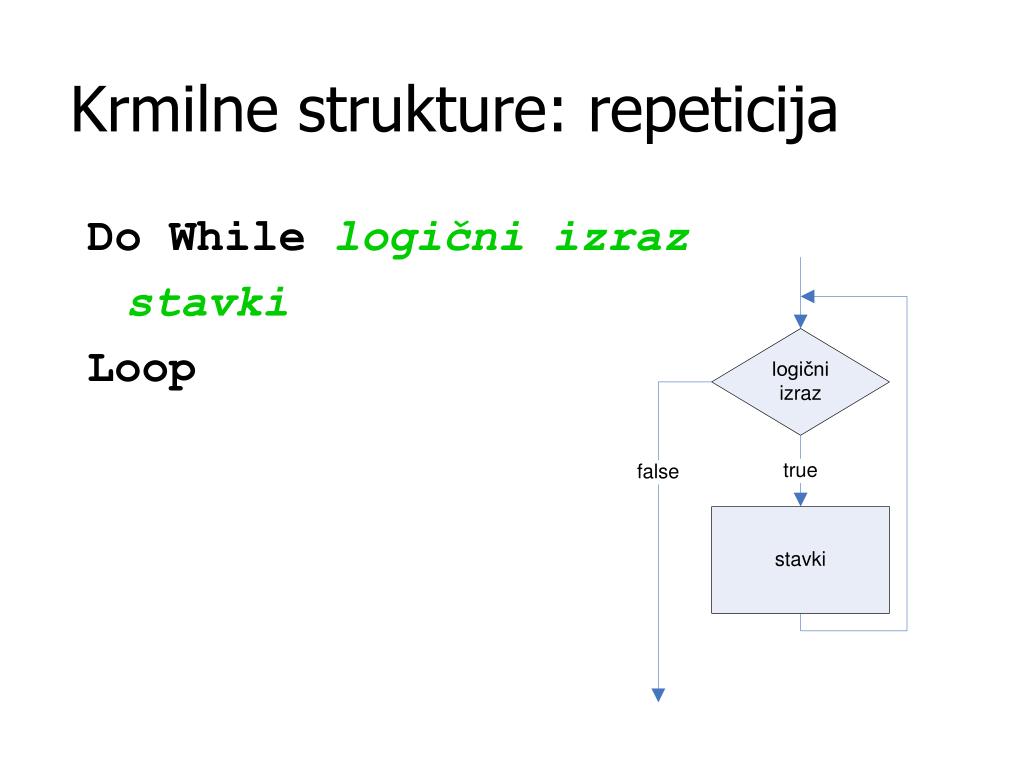 Krmilne strukture: repeticija

Do While logični izraz
stavki
Loop

logični izraz

false

true

stavki